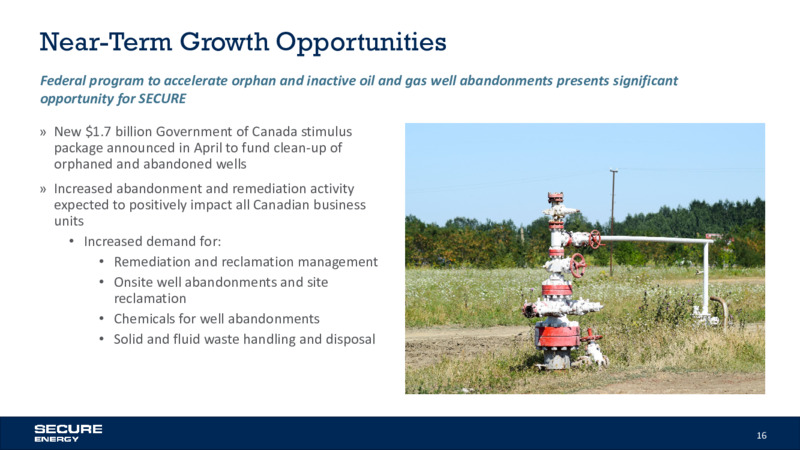 Near-Term Growth Opportunities

Federal program to accelerate orphan and inactive oil and gas well abandonments presents significant opportunity for SECURE

» New \$1.7 billion Government of Canada stimulus package announced in April to fund clean-up of orphaned and abandoned wells

» Increased abandonment and remediation activity expected to positively impact all Canadian business units

• Increased demand for:

• Remediation and reclamation management

• Onsite well abandonments and site reclamation

• Chemicals for well abandonments

• Solid and fluid waste handling and disposal

SECURE ENERGY

16